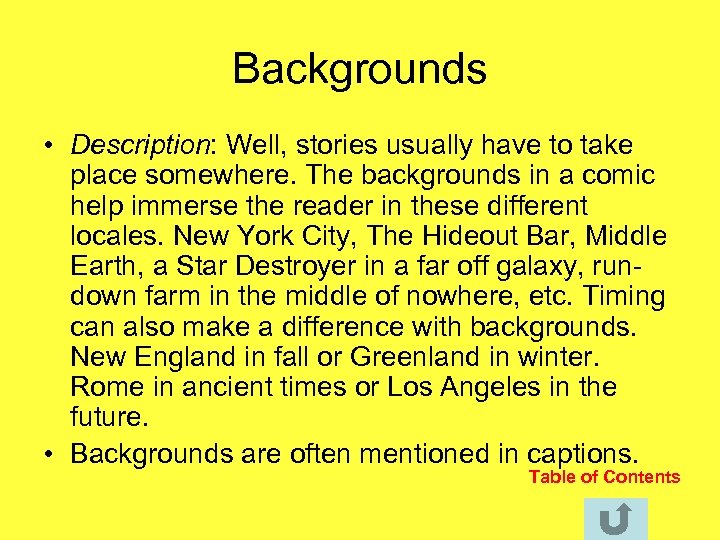 Backgrounds

• Description: Well, stories usually have to take place somewhere. The backgrounds in a comic help immerse the reader in these different locales. New York City, The Hideout Bar, Middle Earth, a Star Destroyer in a far off galaxy, run-down farm in the middle of nowhere, etc. Timing can also make a difference with backgrounds. New England in fall or Greenland in winter. Rome in ancient times or Los Angeles in the future.

• Backgrounds are often mentioned in captions.

Table of Contents